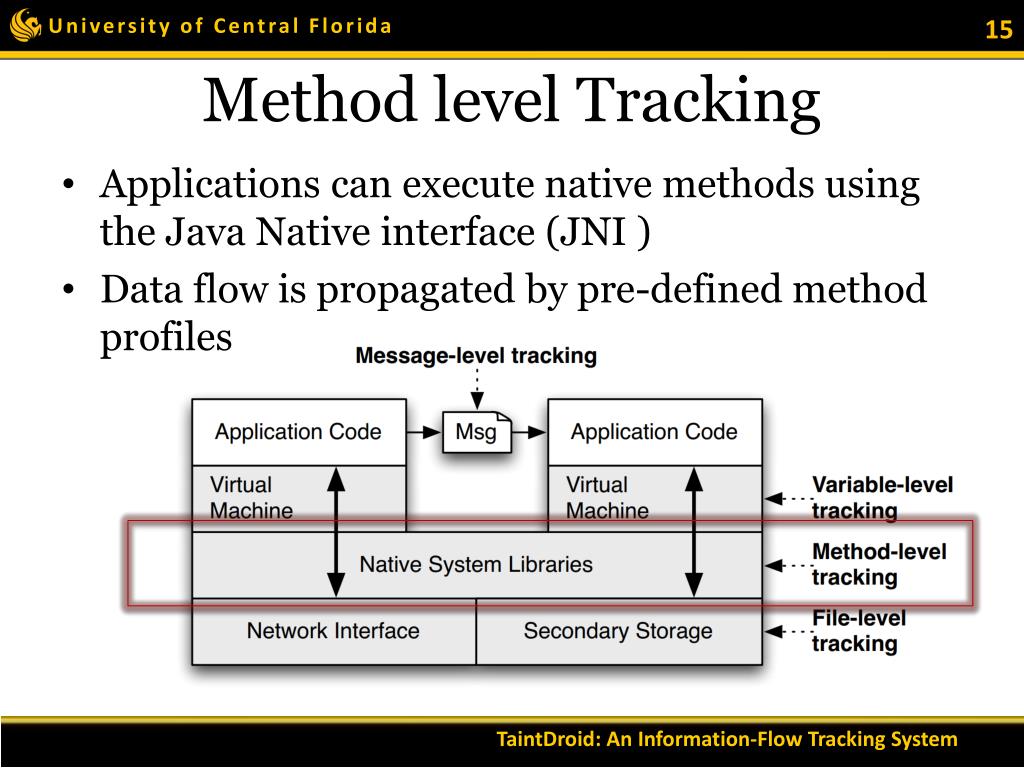 University of Central Florida

15

Method level Tracking

• Applications can execute native methods using the Java Native interface (JNI )

• Data flow is propagated by pre-defined method profiles

Message-level tracking

Application Code

Msg

Application Code

Virtual Machine

Virtual Machine

Variable-level tracking

Native System Libraries

Method-level tracking

Network Interface

Secondary Storage

File-level tracking

TaintDroid: An Information-Flow Tracking System